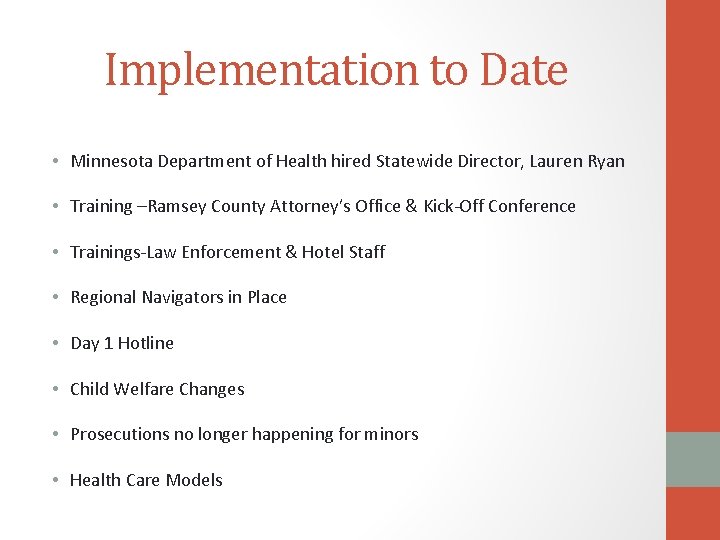 Implementation to Date

• Minnesota Department of Health hired Statewide Director, Lauren Ryan

• Training –Ramsey County Attorney's Office & Kick-Off Conference

• Trainings-Law Enforcement & Hotel Staff

• Regional Navigators in Place

• Day 1 Hotline

• Child Welfare Changes

• Prosecutions no longer happening for minors

• Health Care Models